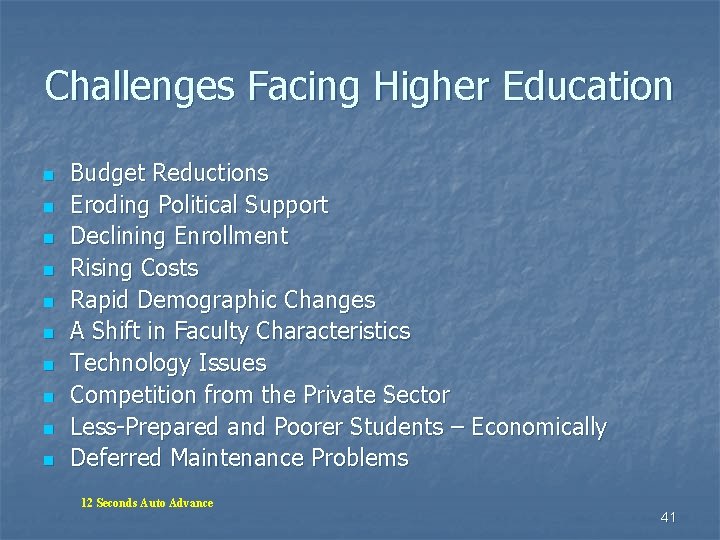 Challenges Facing Higher Education

- Budget Reductions
- Eroding Political Support
- Declining Enrollment
- Rising Costs
- Rapid Demographic Changes
- A Shift in Faculty Characteristics
- Technology Issues
- Competition from the Private Sector
- Less-Prepared and Poorer Students – Economically
- Deferred Maintenance Problems

12 Seconds Auto Advance

41